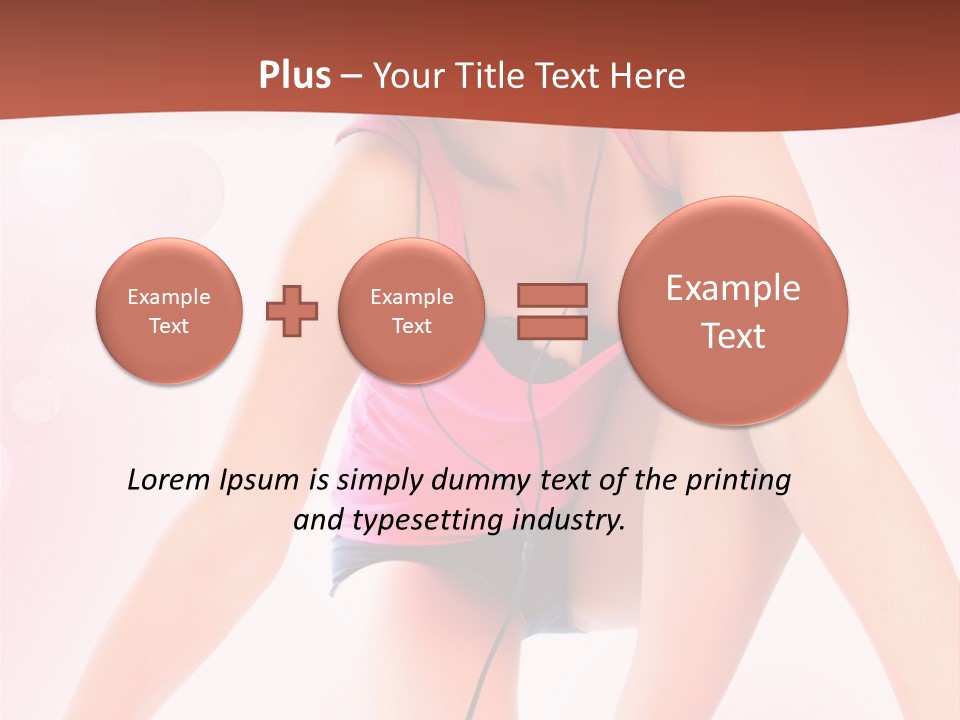 Plus – Your Title Text Here

Example Text

Example Text

Example Text

Lorem Ipsum is simply dummy text of the printing and typesetting industry.